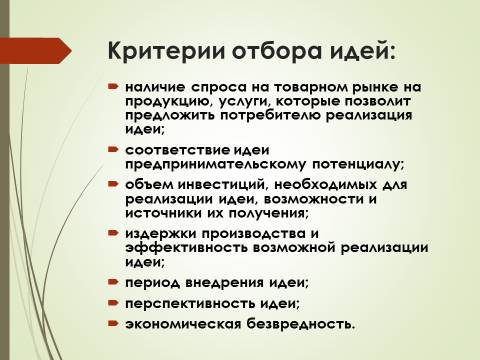 Критерии отбора идей:

наличие спроса на товарном рынке на продукцию, услуги, которые позволит предложить потребителю реализация идеи;

соответствие идеи предпринимательскому потенциалу;

объем инвестиций, необходимых для реализации идеи, возможности и источники их получения;

издержки производства и эффективность возможной реализации идеи;

период внедрения идеи;

перспективность идеи;

экономическая безвредность.